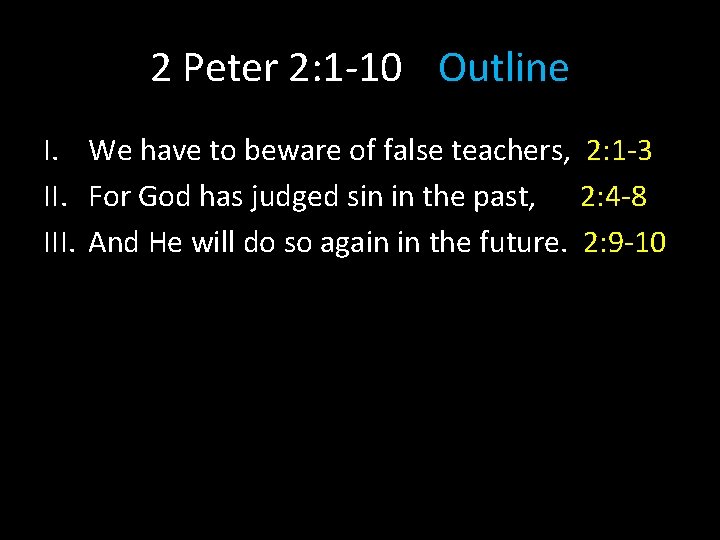 2 Peter 2:1-10 Outline

I. We have to beware of false teachers, 2:1-3
II. For God has judged sin in the past, 2:4-8
III. And He will do so again in the future. 2:9-10